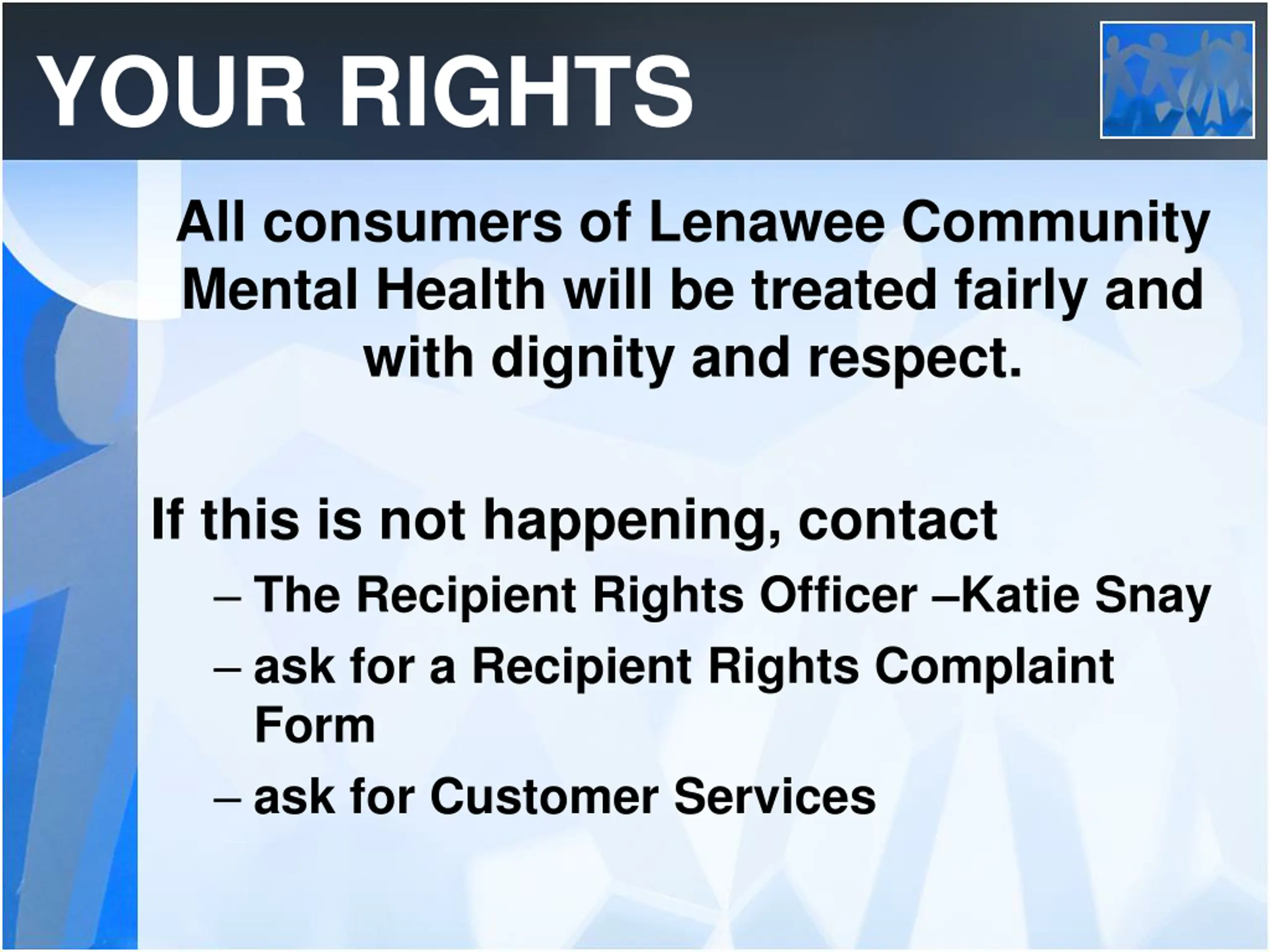 YOUR RIGHTS

All consumers of Lenawee Community Mental Health will be treated fairly and with dignity and respect.

If this is not happening, contact

– The Recipient Rights Officer –Katie Snay

– ask for a Recipient Rights Complaint Form

– ask for Customer Services